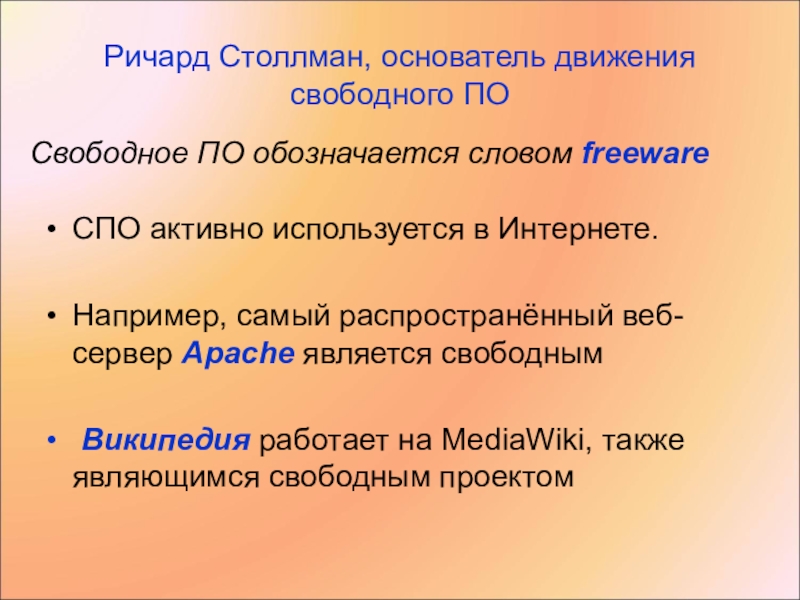 Ричард Столлман, основатель движения свободного ПО

Свободное ПО обозначается словом freeware

• СПО активно используется в Интернете.

• Например, самый распространённый веб-сервер Apache является свободным

• Википедия работает на MediaWiki, также являющимся свободным проектом